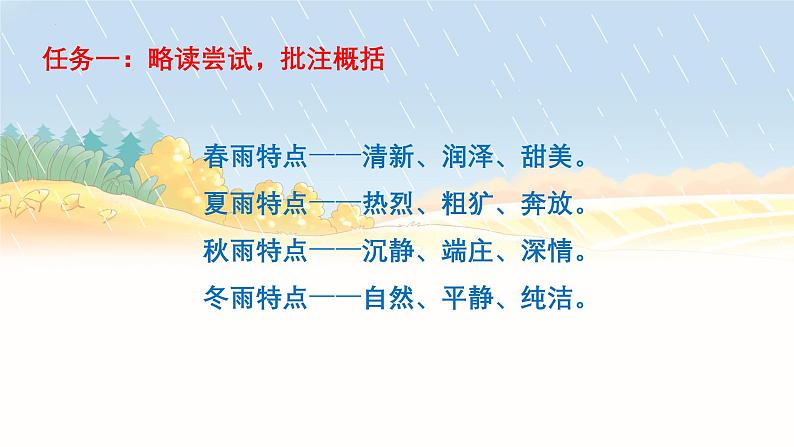 任务一：略读尝试，批注概括

春雨特点——清新、润泽、甜美。

夏雨特点——热烈、粗犷、奔放。

秋雨特点——沉静、端庄、深情。

冬雨特点——自然、平静、纯洁。